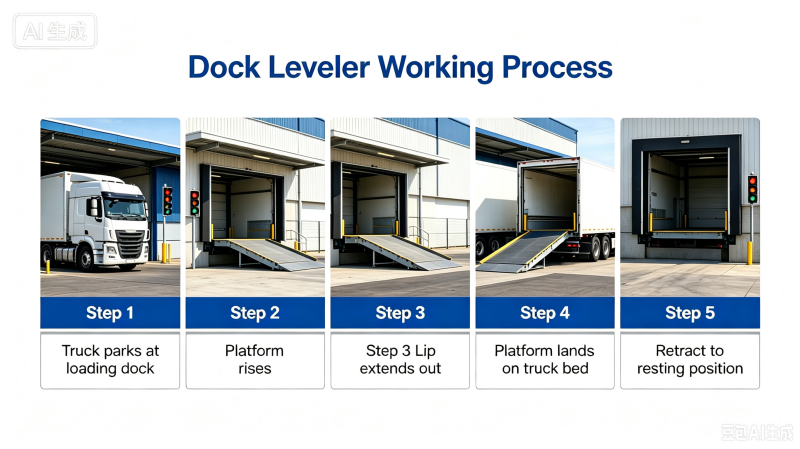 AI 生成

Dock Leveler Working Process

Step 1

Truck parks at loading dock

Step 2

Platform rises

Step 3

Step 3 Lip extends out

Step 4

Platform lands on truck bed

Step 5

Retract to resting position

豆包AI生成